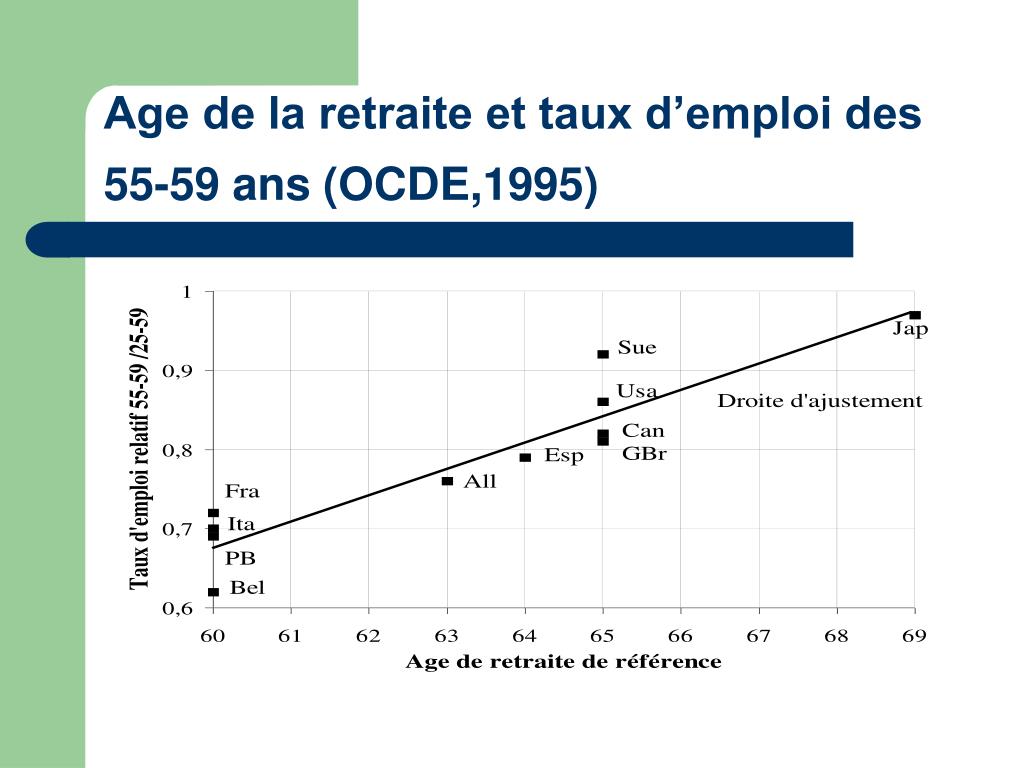 Age de la retraite et taux d’emploi des 55-59 ans (OCDE,1995)

Taux d'emploi relatif 55-59 /25-59

1
0,9
0,8
0,7
0,6

Jap
Sue
Usa
Droite d'ajustement
Can
GBr
Esp
All
Fra
Ita
PB
Bel

60 61 62 63 64 65 66 67 68 69

Age de retraite de référence